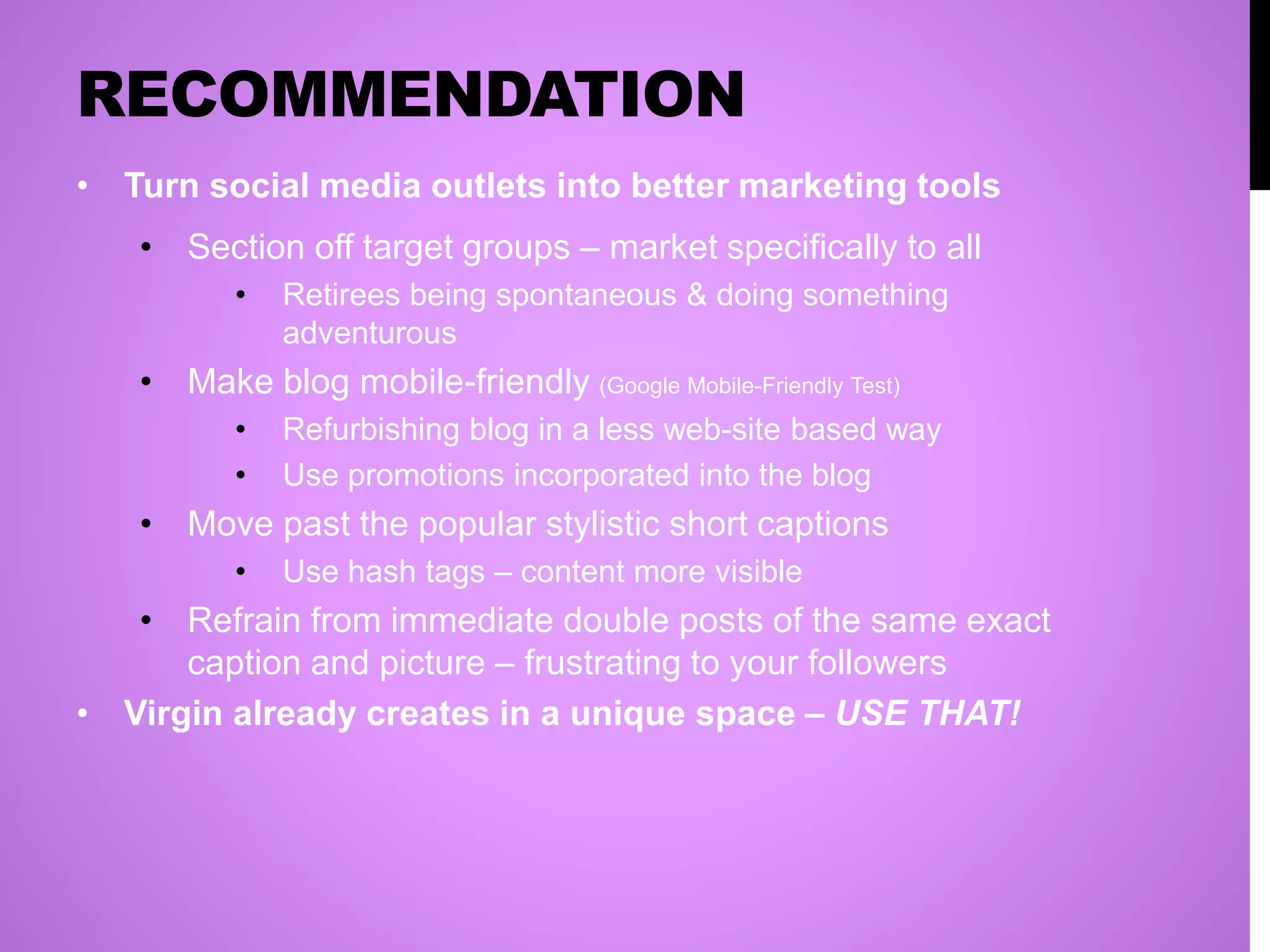 RECOMMENDATION

• Turn social media outlets into better marketing tools
  • Section off target groups – market specifically to all
    • Retirees being spontaneous & doing something adventurous
  • Make blog mobile-friendly (Google Mobile-Friendly Test)
    • Refurbishing blog in a less web-site based way
    • Use promotions incorporated into the blog
  • Move past the popular stylistic short captions
    • Use hash tags – content more visible
  • Refrain from immediate double posts of the same exact caption and picture – frustrating to your followers
• Virgin already creates in a unique space – USE THAT!